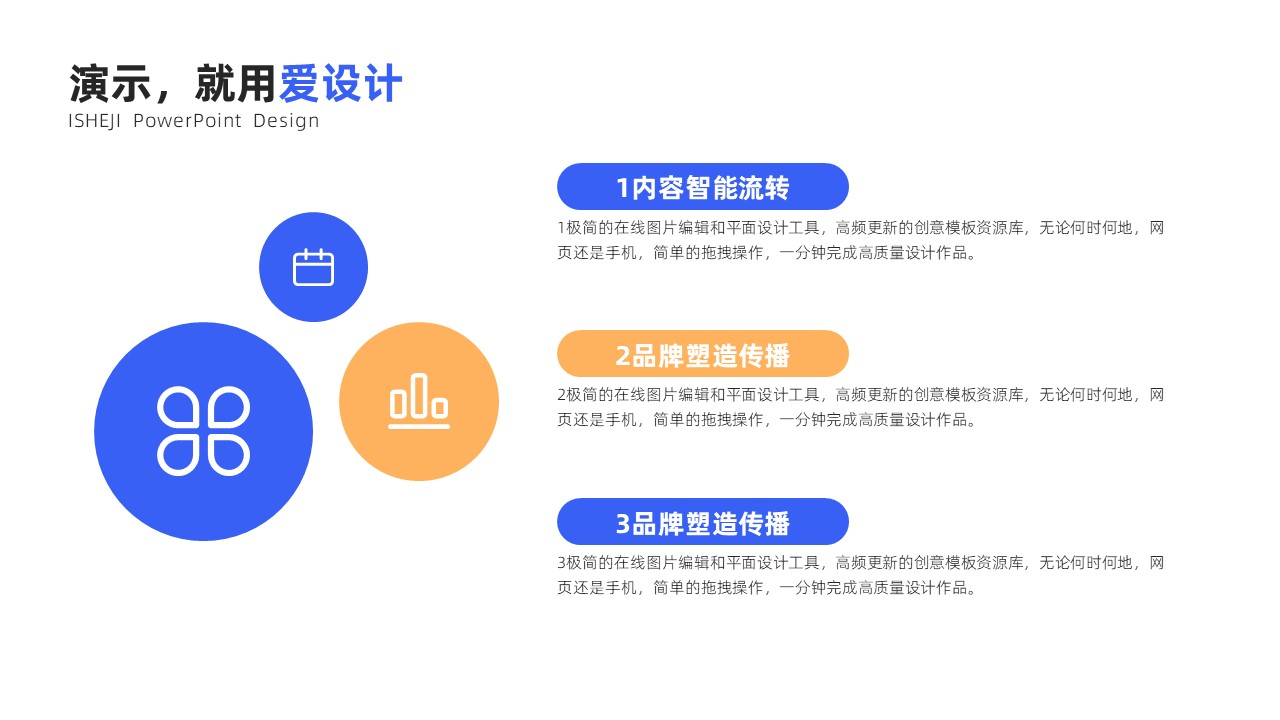 演示，就用爱设计
ISHEJI PowerPoint Design

1内容智能流转
1极简的在线图片编辑和平面设计工具，高频更新的创意模板资源库，无论何时何地，网页还是手机，简单的拖拽操作，一分钟完成高质量设计作品。

2品牌塑造传播
2极简的在线图片编辑和平面设计工具，高频更新的创意模板资源库，无论何时何地，网页还是手机，简单的拖拽操作，一分钟完成高质量设计作品。

3品牌塑造传播
3极简的在线图片编辑和平面设计工具，高频更新的创意模板资源库，无论何时何地，网页还是手机，简单的拖拽操作，一分钟完成高质量设计作品。